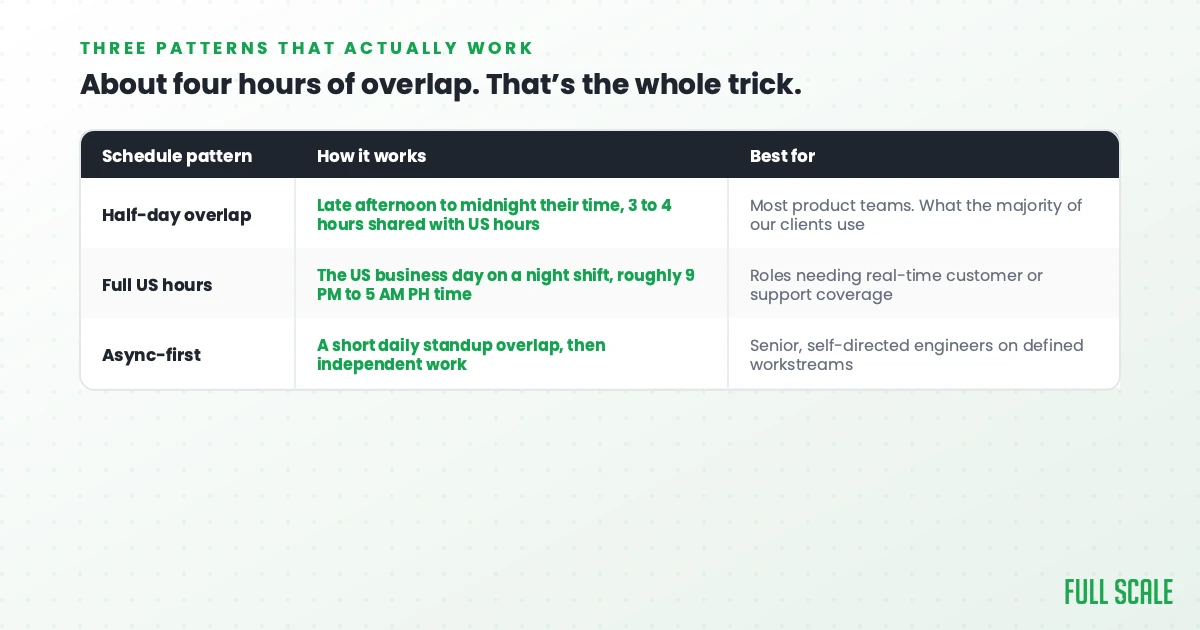 THREE PATTERNS THAT ACTUALLY WORK

About four hours of overlap. That’s the whole trick.

| Schedule pattern | How it works | Best for |
|---|---|---|
| Half-day overlap | Late afternoon to midnight their time, 3 to 4 hours shared with US hours | Most product teams. What the majority of our clients use |
| Full US hours | The US business day on a night shift, roughly 9 PM to 5 AM PH time | Roles needing real-time customer or support coverage |
| Async-first | A short daily standup overlap, then independent work | Senior, self-directed engineers on defined workstreams |

FULL SCALE